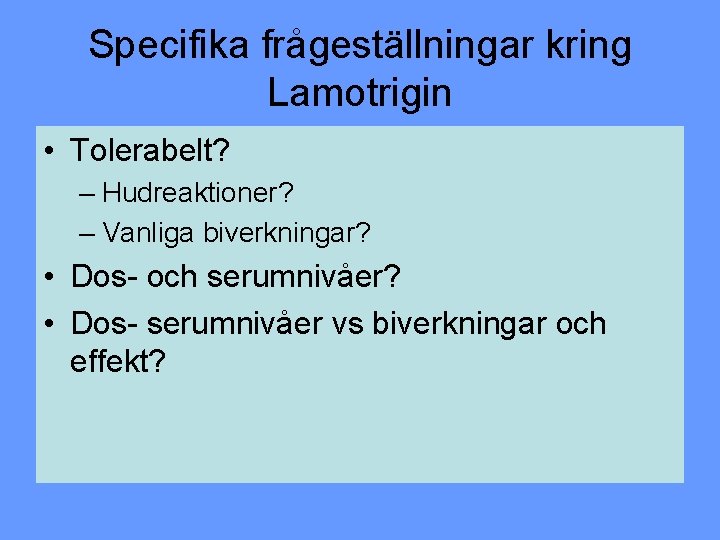 Specifika frågeställningar kring Lamotrigin

• Tolerabelt?
– Hudreaktioner?
– Vanliga biverkningar?
• Dos- och serumnivåer?
• Dos- serumnivåer vs biverkningar och effekt?